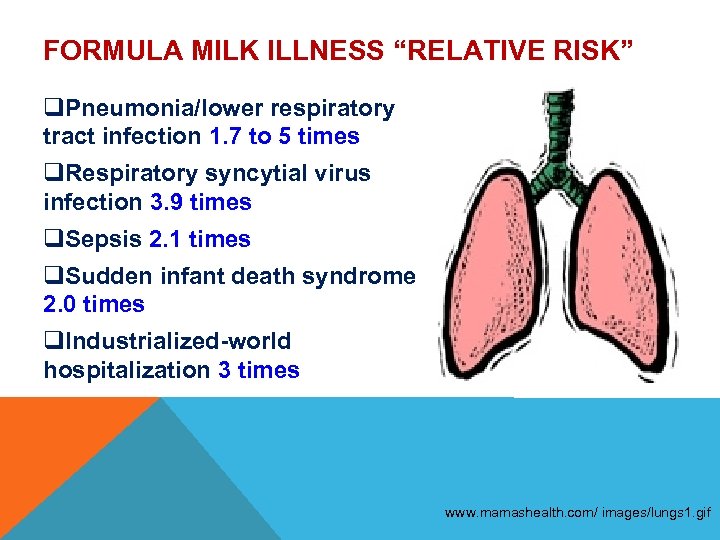 FORMULA MILK ILLNESS “RELATIVE RISK”

❑Pneumonia/lower respiratory tract infection 1.7 to 5 times

❑Respiratory syncytial virus infection 3.9 times

❑Sepsis 2.1 times

❑Sudden infant death syndrome 2.0 times

❑Industrialized-world hospitalization 3 times

www.mamashealth.com/ images/lungs1.gif